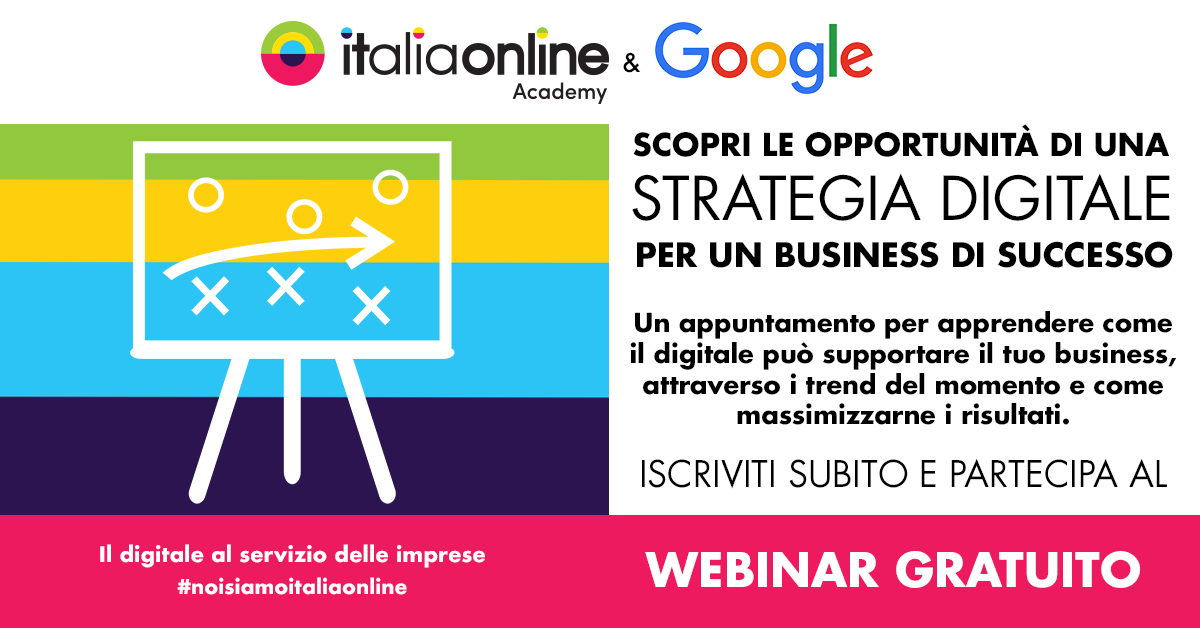 italiaonline Academy & Google

SCOPRI LE OPPORTUNITÀ DI UNA
STRATEGIA DIGITALE
PER UN BUSINESS DI SUCCESSO

Un appuntamento per apprendere come il digitale può supportare il tuo business, attraverso i trend del momento e come massimizzarne i risultati.

ISCRIVITI SUBITO E PARTECIPA AL

Il digitale al servizio delle imprese
#noisiamoitaliaonline

WEBINAR GRATUITO